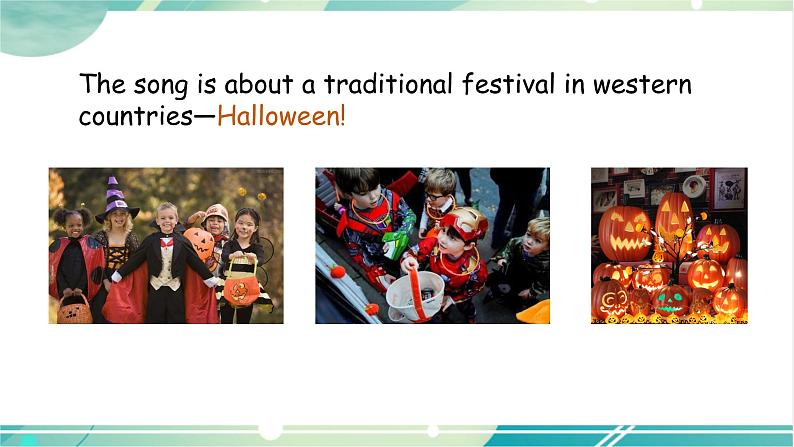 The song is about a traditional festival in western countries—Halloween!